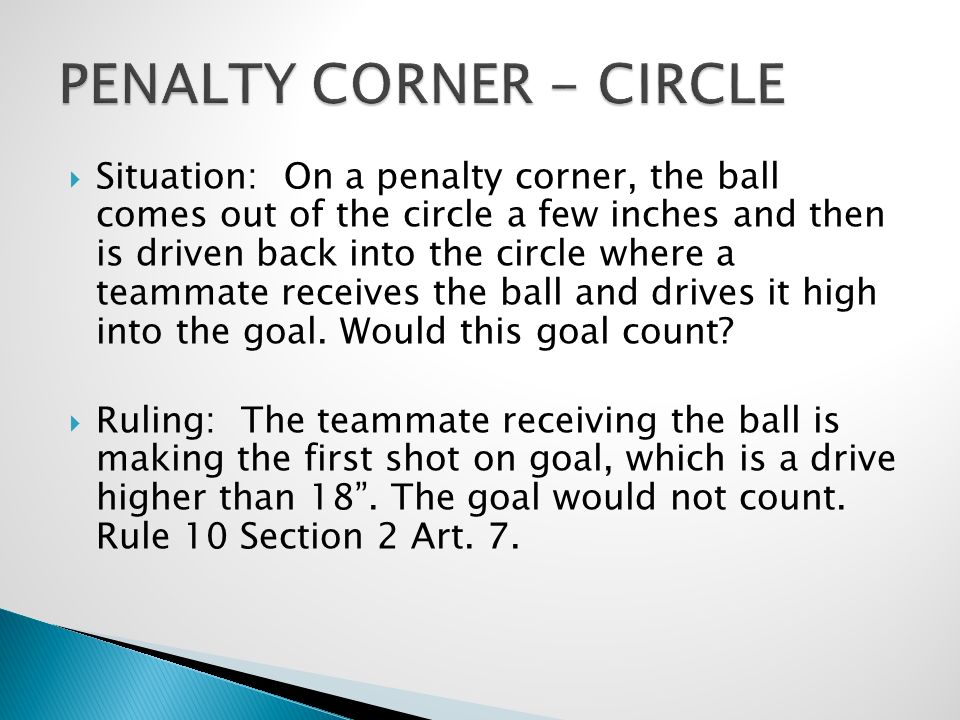 PENALTY CORNER – CIRCLE

Situation: On a penalty corner, the ball comes out of the circle a few inches and then is driven back into the circle where a teammate receives the ball and drives it high into the goal. Would this goal count?

Ruling: The teammate receiving the ball is making the first shot on goal, which is a drive higher than 18”. The goal would not count. Rule 10 Section 2 Art. 7.